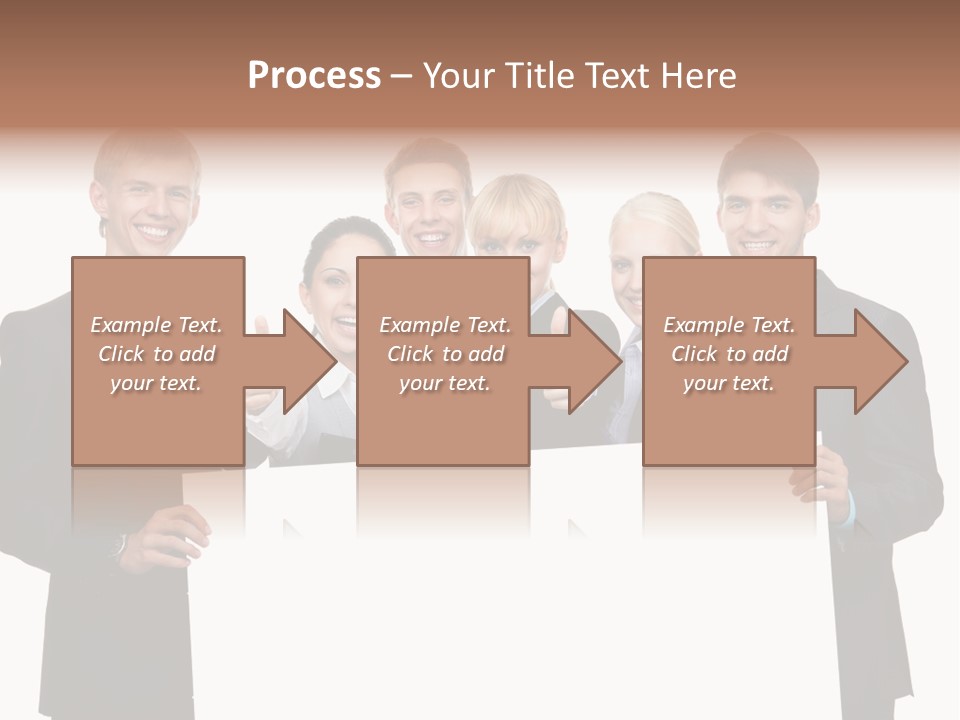 Process – Your Title Text Here

Example Text. Click to add your text.

Example Text. Click to add your text.

Example Text. Click to add your text.